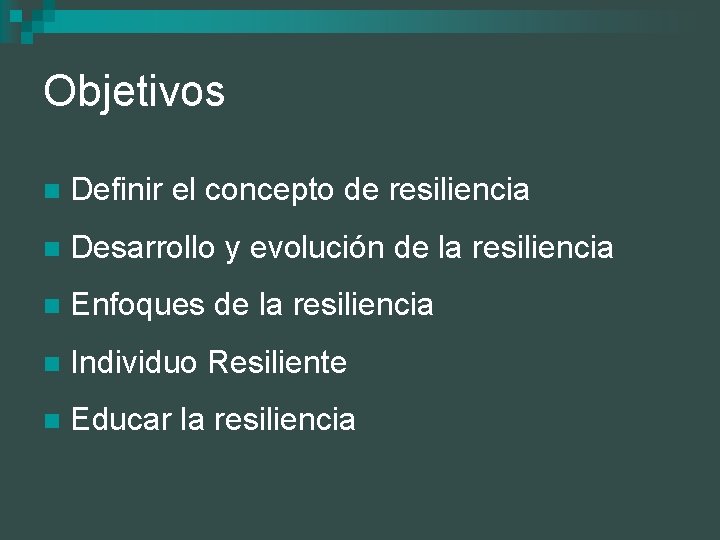 Objetivos

- Definir el concepto de resiliencia
- Desarrollo y evolución de la resiliencia
- Enfoques de la resiliencia
- Individuo Resiliente
- Educar la resiliencia